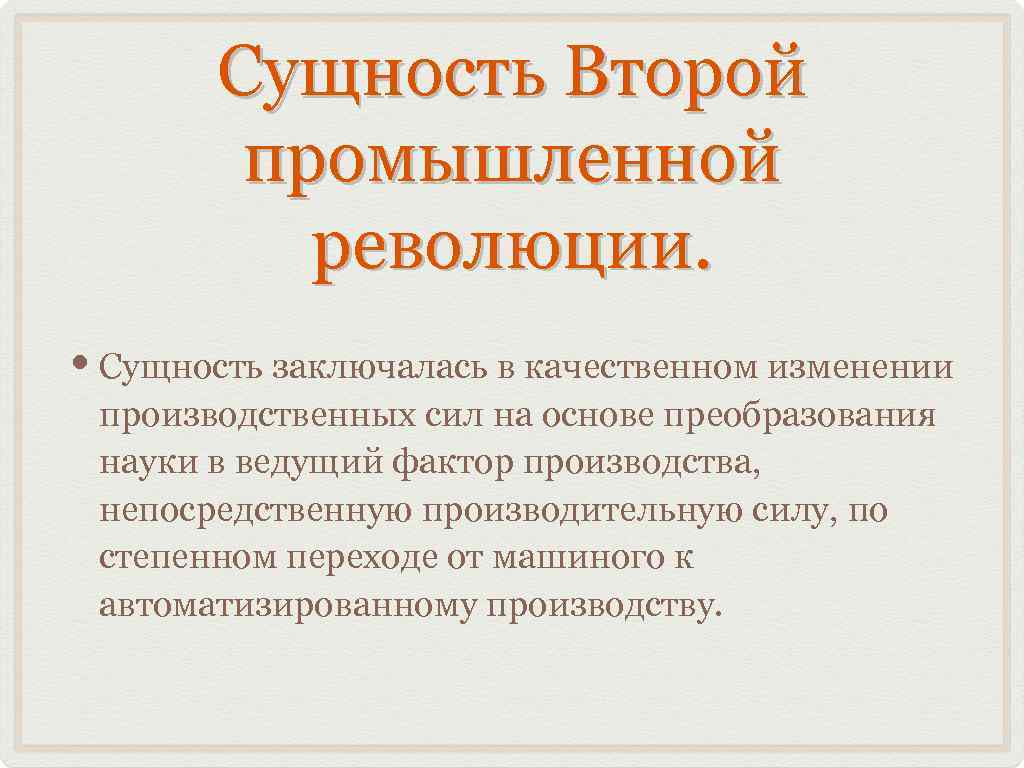 Сущность Второй промышленной революции.

• Сущность заключалась в качественном изменении производственных сил на основе преобразования науки в ведущий фактор производства, непосредственную производительную силу, по степенном переходе от машиного к автоматизированному производству.